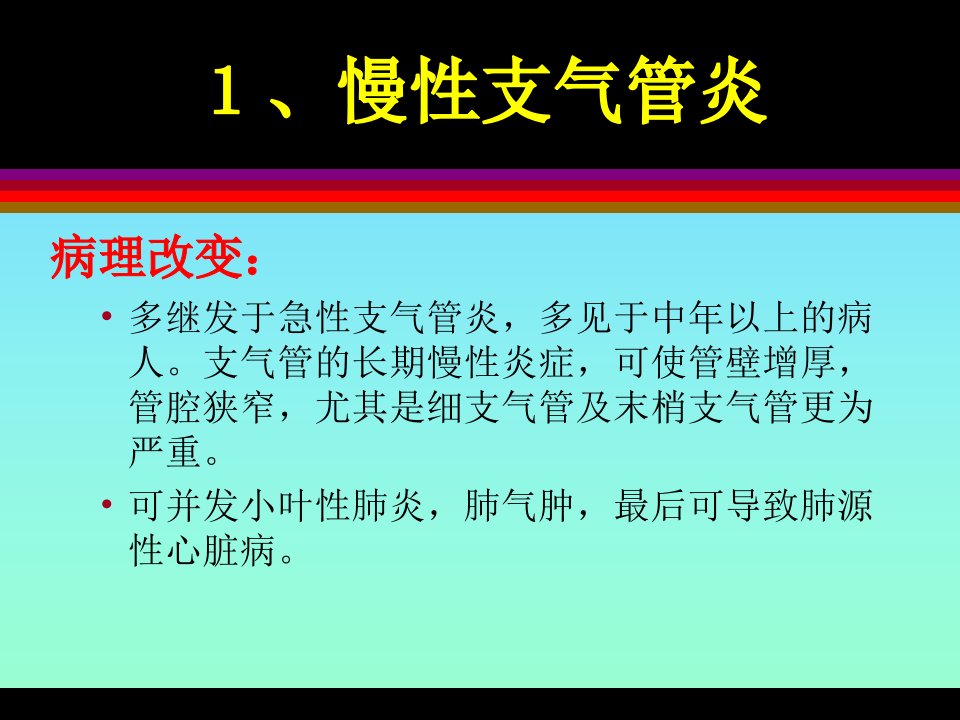 1、慢性支气管炎

病理改变：

• 多继发于急性支气管炎，多见于中年以上的病人。支气管的长期慢性炎症，可使管壁增厚，管腔狭窄，尤其是细支气管及末梢支气管更为严重。

• 可并发小叶性肺炎，肺气肿，最后可导致肺源性心脏病。